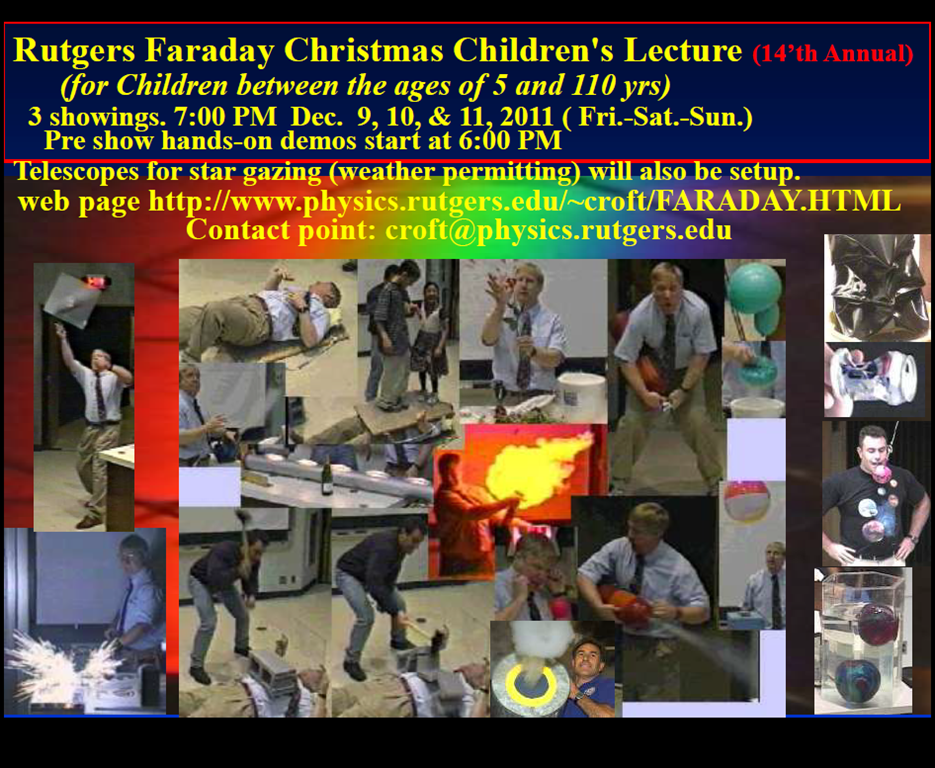 Rutgers Faraday Christmas Children's Lecture (14'th Annual)
(for Children between the ages of 5 and 110 yrs)
3 showings. 7:00 PM Dec. 9, 10, & 11, 2011 ( Fri.-Sat.-Sun.)
Pre show hands-on demos start at 6:00 PM

Telescopes for star gazing (weather permitting) will also be setup.
web page http://www.physics.rutgers.edu/~croft/FARADAY.HTML
Contact point: croft@physics.rutgers.edu